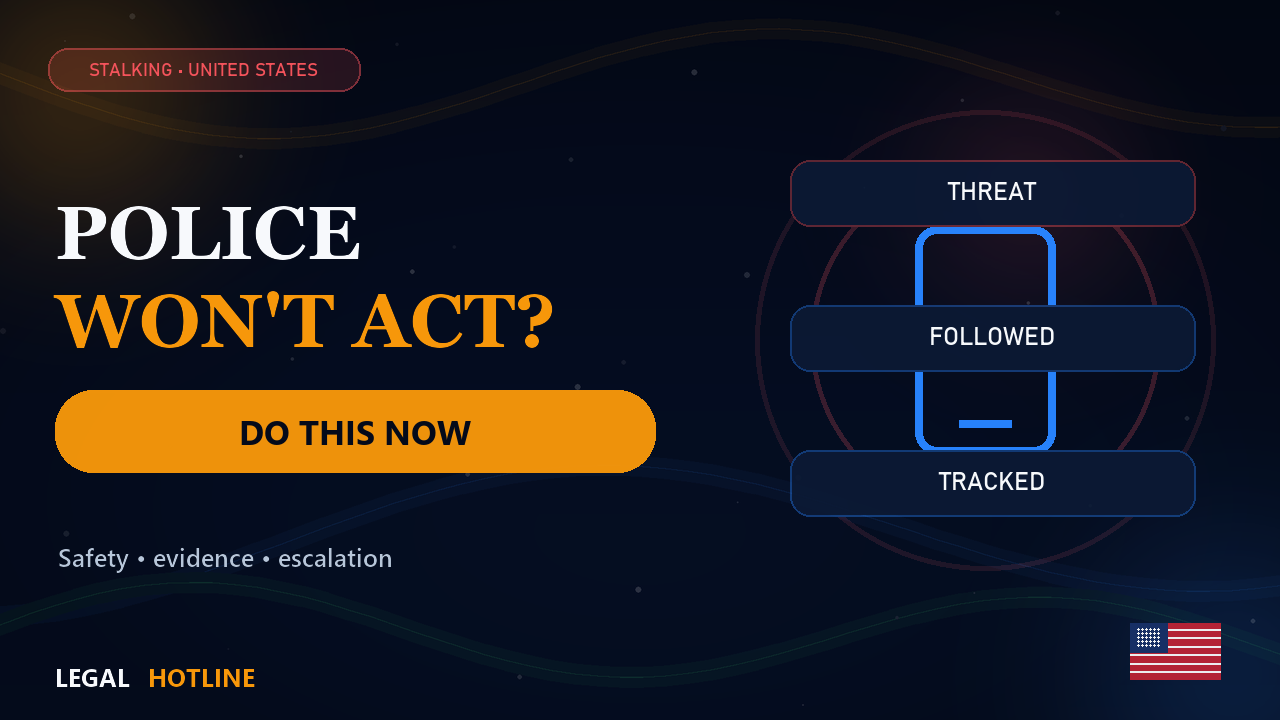 STALKING • UNITED STATES

POLICE
WON'T ACT?

DO THIS NOW

Safety • evidence • escalation

THREAT

FOLLOWED

TRACKED

LEGAL HOTLINE